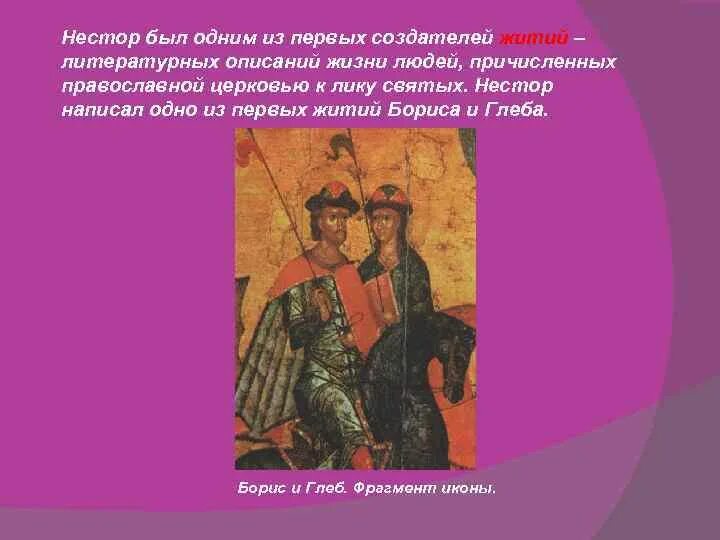 Нестор был одним из первых создателей житий – литературных описаний жизни людей, причисленных православной церковью к лику святых. Нестор написал одно из первых житий Бориса и Глеба.

Борис и Глеб. Фрагмент иконы.